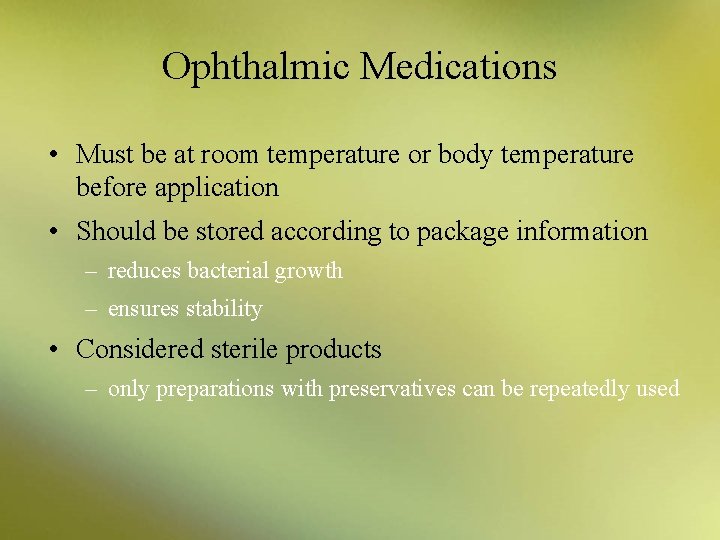 Ophthalmic Medications

• Must be at room temperature or body temperature before application

• Should be stored according to package information
– reduces bacterial growth
– ensures stability

• Considered sterile products
– only preparations with preservatives can be repeatedly used